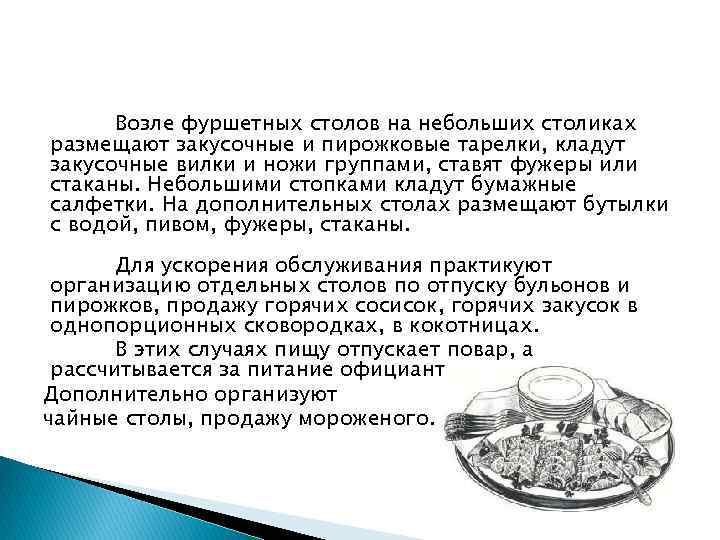 Возле фуршетных столов на небольших столиках размещают закусочные и пирожковые тарелки, кладут закусочные вилки и ножи группами, ставят фужеры или стаканы. Небольшими стопками кладут бумажные салфетки. На дополнительных столах размещают бутылки с водой, пивом, фужеры, стаканы.

Для ускорения обслуживания практикуют организацию отдельных столов по отпуску бульонов и пирожков, продажу горячих сосисок, горячих закусок в однопорционных сковородках, в кокотницах.

В этих случаях пищу отпускает повар, а рассчитывается за питание официант

Дополнительно организуют чайные столы, продажу мороженого.